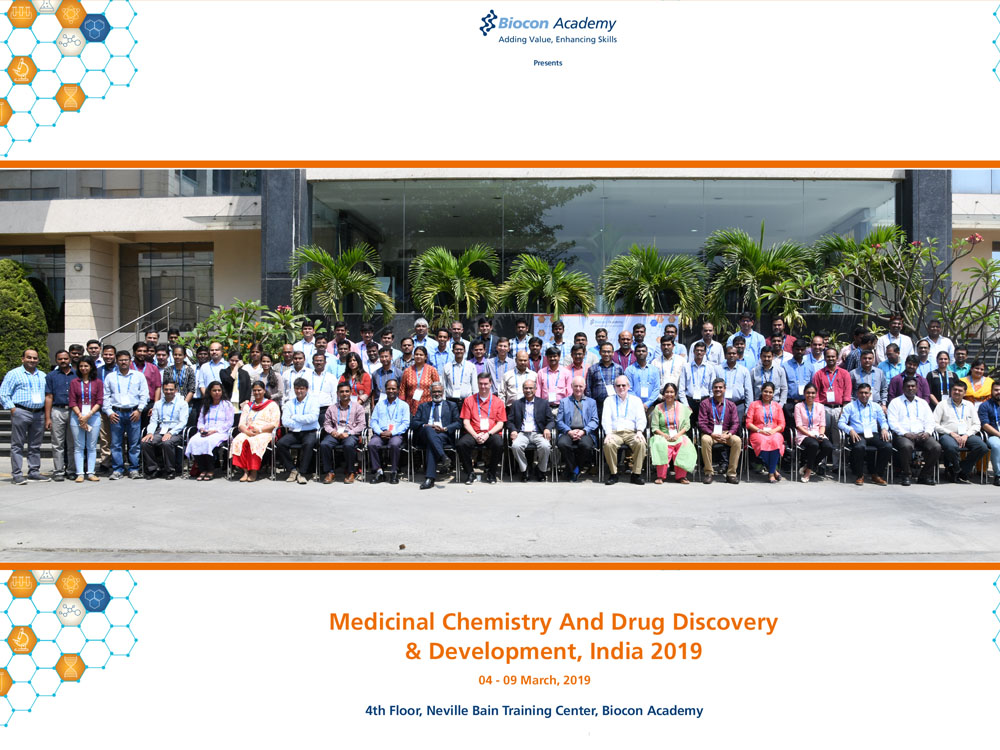 Biocon Academy
Adding Value, Enhancing Skills

Presents

Medicinal Chemistry And Drug Discovery & Development, India 2019

04 - 09 March, 2019

4th Floor, Neville Bain Training Center, Biocon Academy